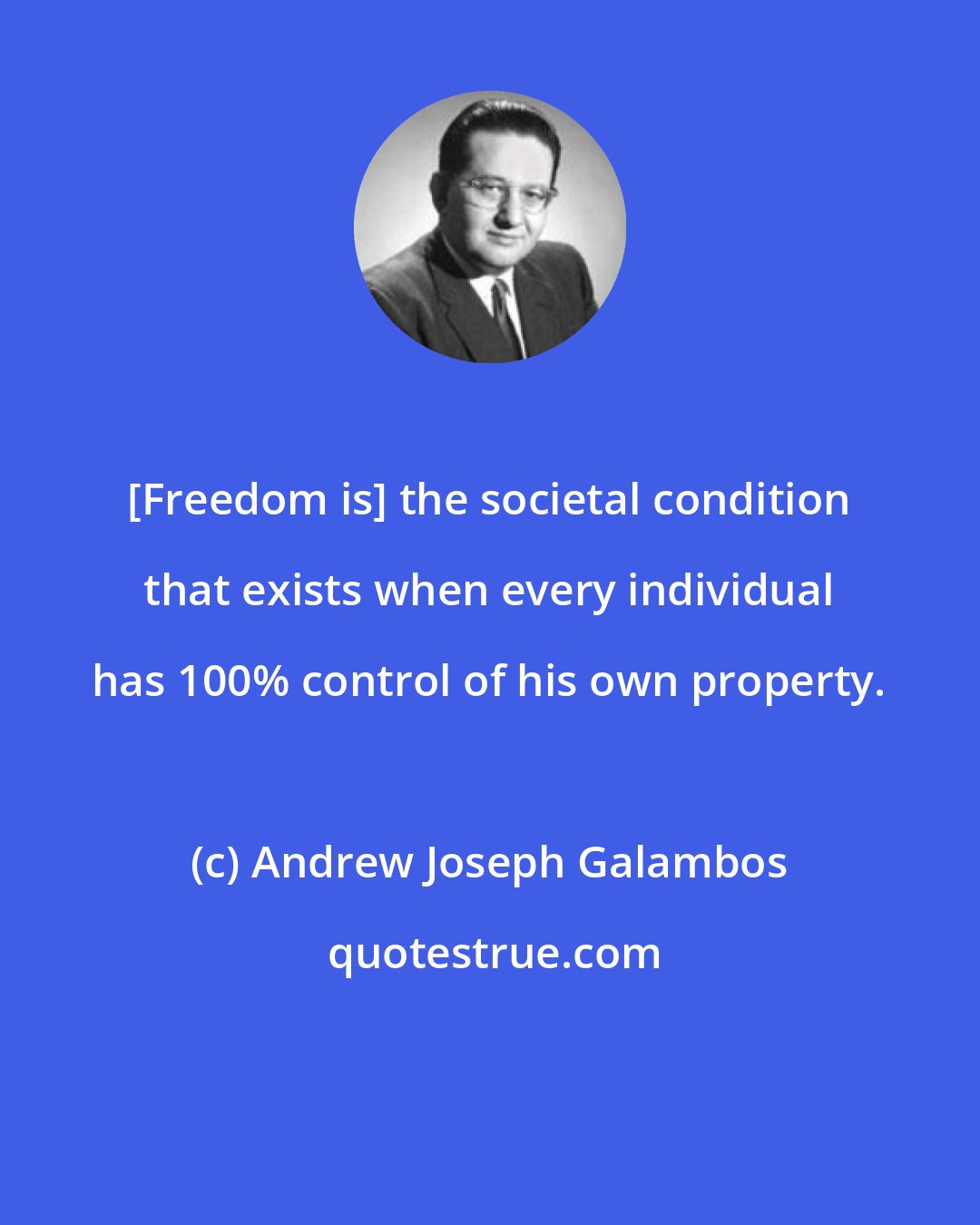 [Freedom is] the societal condition that exists when every individual has 100% control of his own property.

(c) Andrew Joseph Galambos

quotestrue.com